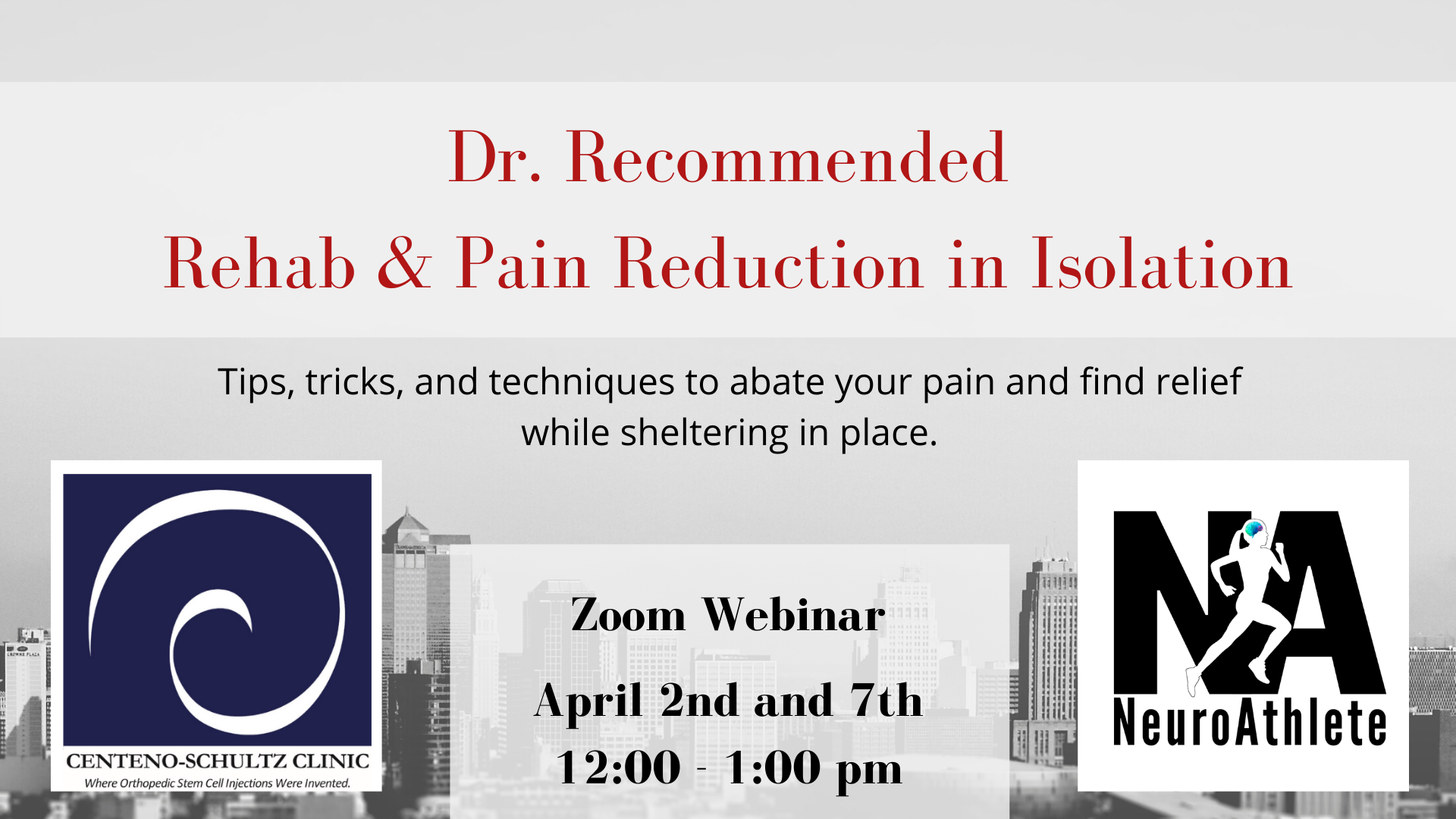 Dr. Recommended
Rehab & Pain Reduction in Isolation

Tips, tricks, and techniques to abate your pain and find relief while sheltering in place.

CENTENO-SCHULTZ CLINIC
Where Orthopedic Stem Cell Injections Were Invented.

Zoom Webinar
April 2nd and 7th
12:00 - 1:00 pm

NA
NeuroAthlete